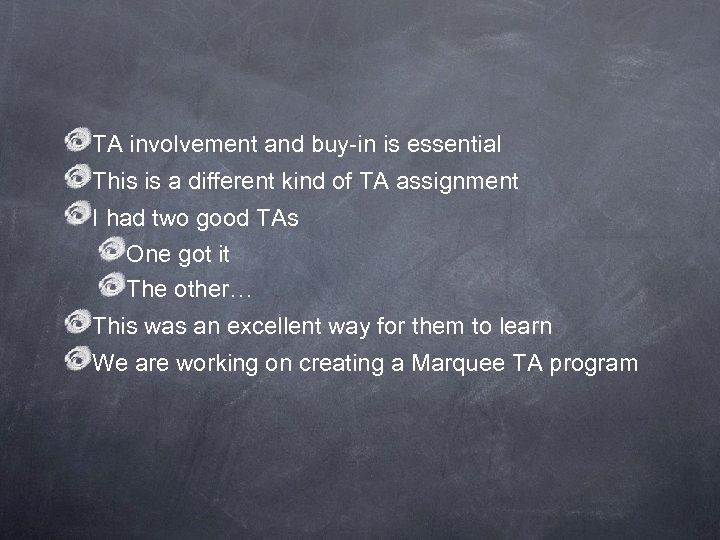 TA involvement and buy-in is essential
This is a different kind of TA assignment
I had two good TAs
One got it
The other…
This was an excellent way for them to learn
We are working on creating a Marquee TA program